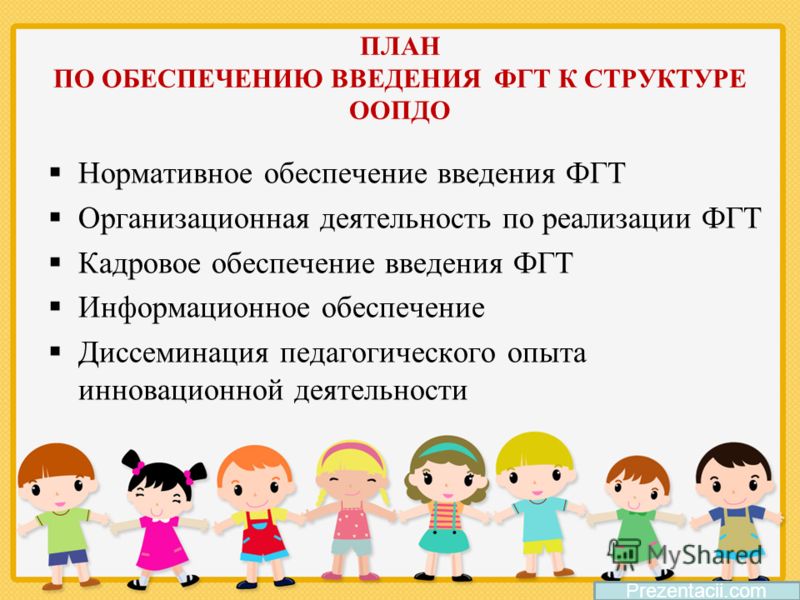 ПЛАН
ПО ОБЕСПЕЧЕНИЮ ВВЕДЕНИЯ ФГТ К СТРУКТУРЕ ООПДО

▪ Нормативное обеспечение введения ФГТ
▪ Организационная деятельность по реализации ФГТ
▪ Кадровое обеспечение введения ФГТ
▪ Информационное обеспечение
▪ Диссеминация педагогического опыта инновационной деятельности

MyShared
Prezentacii.com